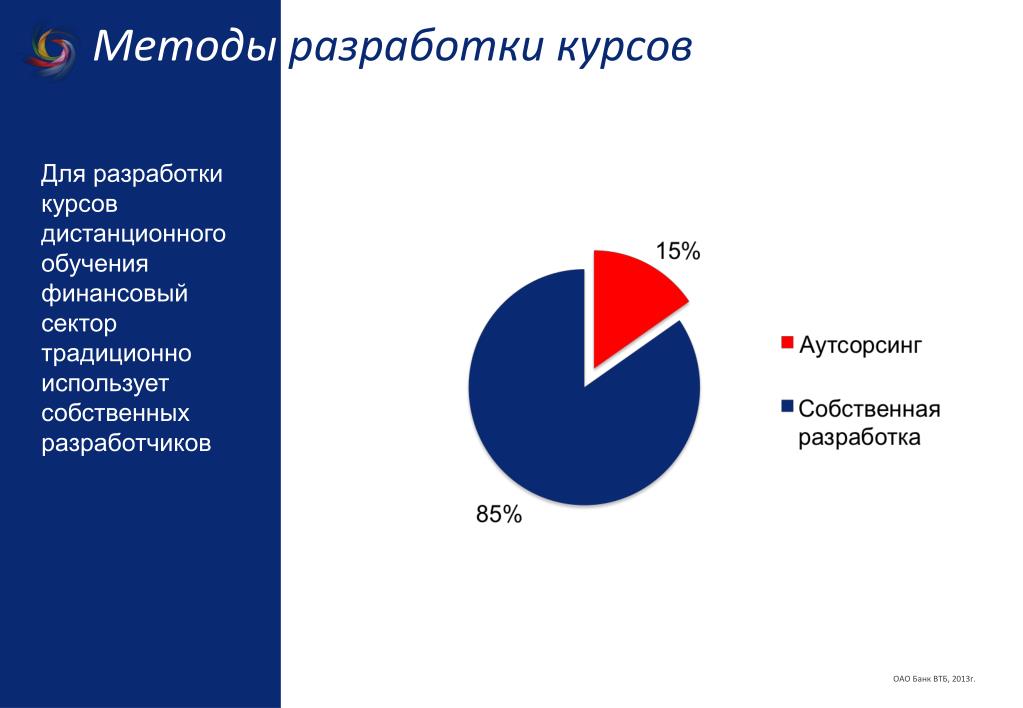 Методы разработки курсов

Для разработки курсов дистанционного обучения финансовый сектор традиционно использует собственных разработчиков

15%

85%

Аутсорсинг

Собственная разработка

ОАО Банк ВТБ, 2013г.